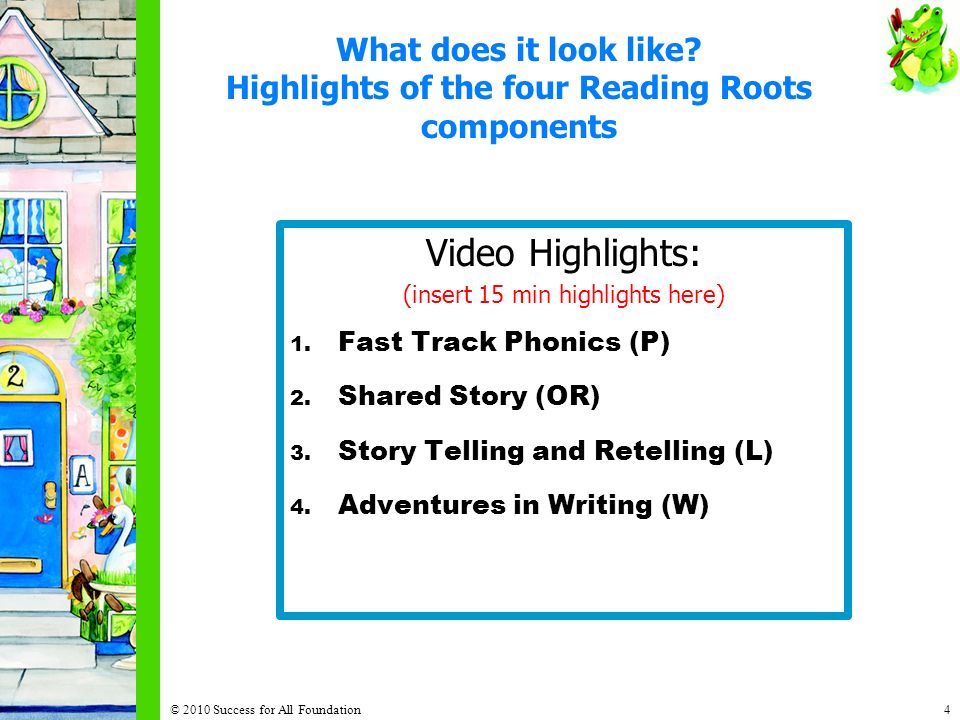 What does it look like?
Highlights of the four Reading Roots components

Video Highlights:
(insert 15 min highlights here)

1. Fast Track Phonics (P)
2. Shared Story (OR)
3. Story Telling and Retelling (L)
4. Adventures in Writing (W)

2

A

© 2010 Success for All Foundation

4